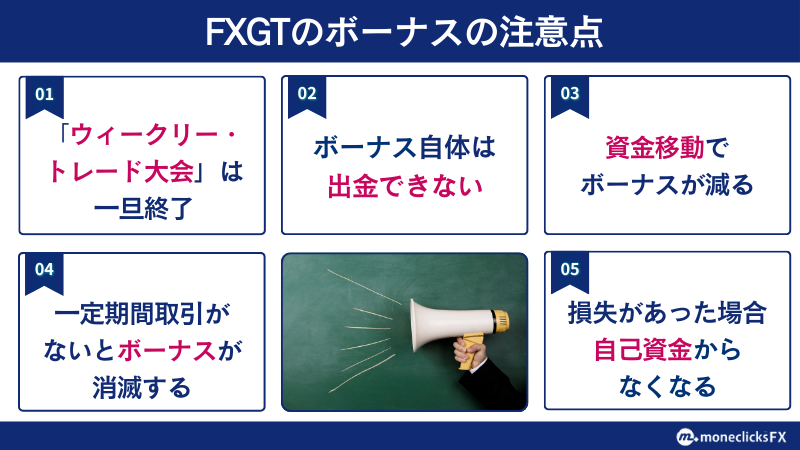 FXGTのボーナスの注意点

01
「ウィークリー・トレード大会」は一旦終了

02
ボーナス自体は出金できない

03
資金移動でボーナスが減る

04
一定期間取引がないとボーナスが消滅する

05
損失があった場合自己資金からなくなる

moneclicksFX